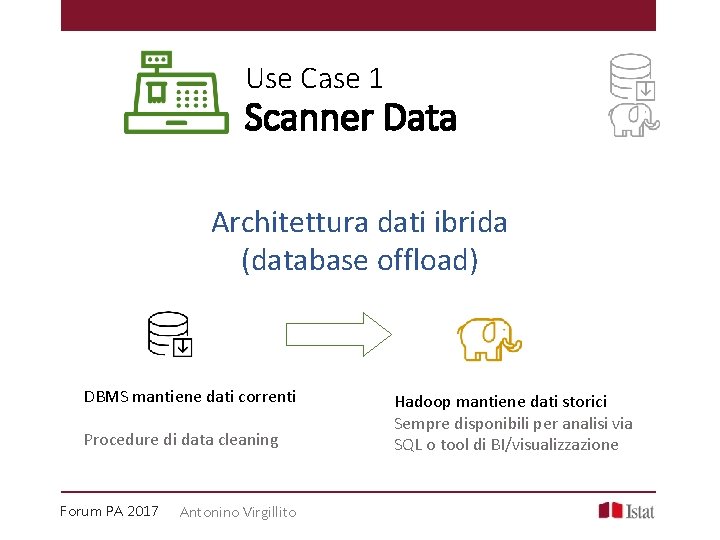 Use Case 1
Scanner Data

Architettura dati ibrida
(database offload)

DBMS mantiene dati correnti

Procedure di data cleaning

Hadoop mantiene dati storici
Sempre disponibili per analisi via SQL o tool di BI/visualizzazione

Forum PA 2017 Antonino Virgillito

Istat